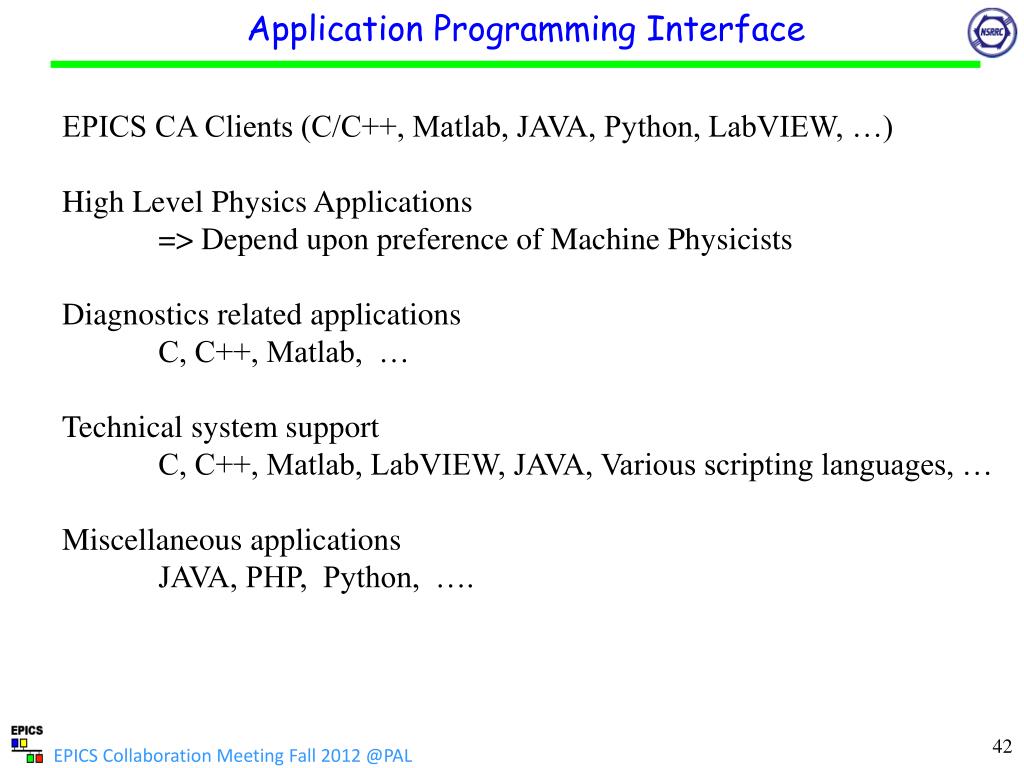 Application Programming Interface

NSRRC

EPICS CA Clients (C/C++, Matlab, JAVA, Python, LabVIEW, …)

High Level Physics Applications
=> Depend upon preference of Machine Physicists

Diagnostics related applications
C, C++, Matlab, …

Technical system support
C, C++, Matlab, LabVIEW, JAVA, Various scripting languages, …

Miscellaneous applications
JAVA, PHP, Python, ….

EPICS

EPICS Collaboration Meeting Fall 2012 @PAL

42